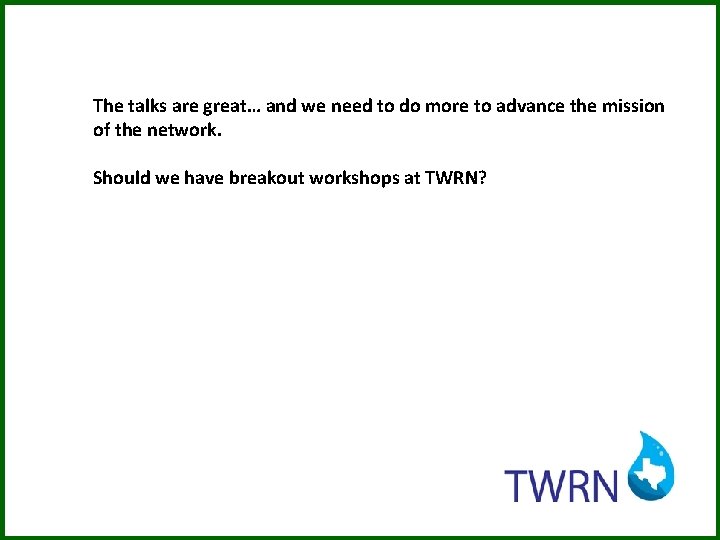 The talks are great… and we need to do more to advance the mission of the network.

Should we have breakout workshops at TWRN?

TWRN